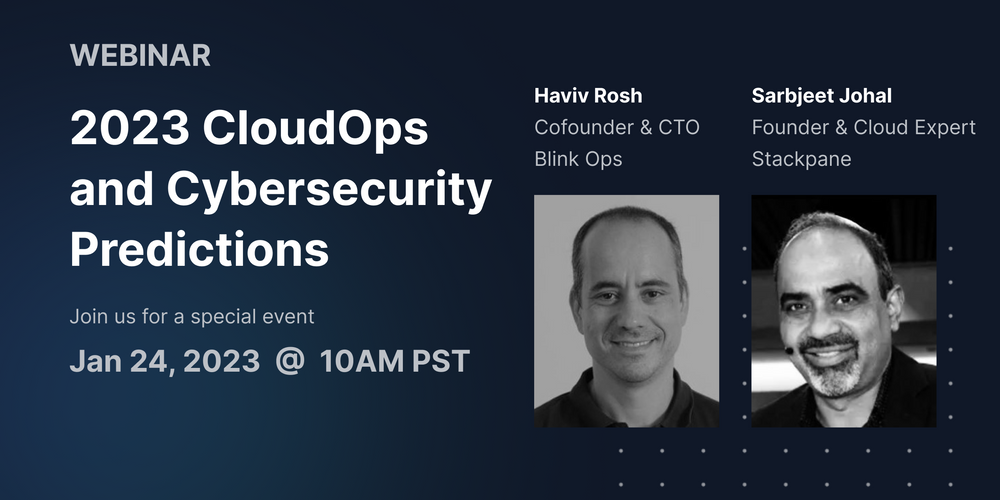 WEBINAR

2023 CloudOps and Cybersecurity Predictions

Join us for a special event

Jan 24, 2023 @ 10AM PST

Haviv Rosh
Cofounder & CTO
Blink Ops

Sarbjeet Johal
Founder & Cloud Expert
Stackpane